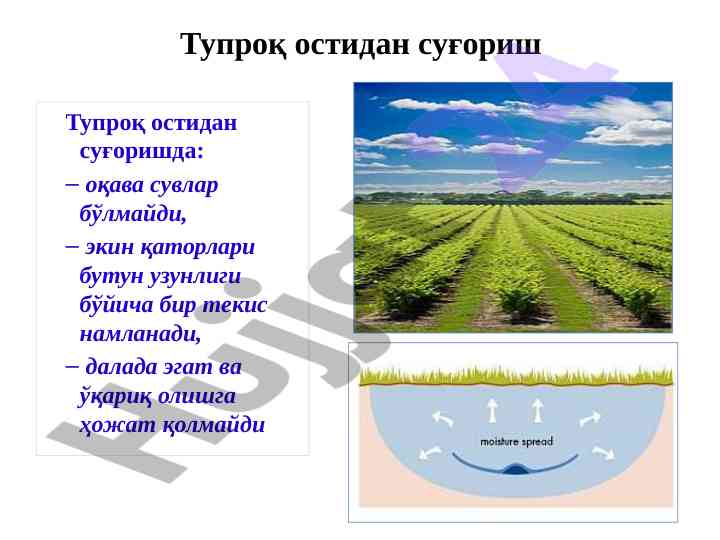 Тупроқ остидан суғориш

Тупроқ остидан суғоришда:

– оқава сувлар бўлмайди,

– экин қаторлари бутун узунлиги бўйича бир текис намланади,

– далада эгат ва ўқариқ олишга ҳожат қолмайди

moisture spread

Hujjat